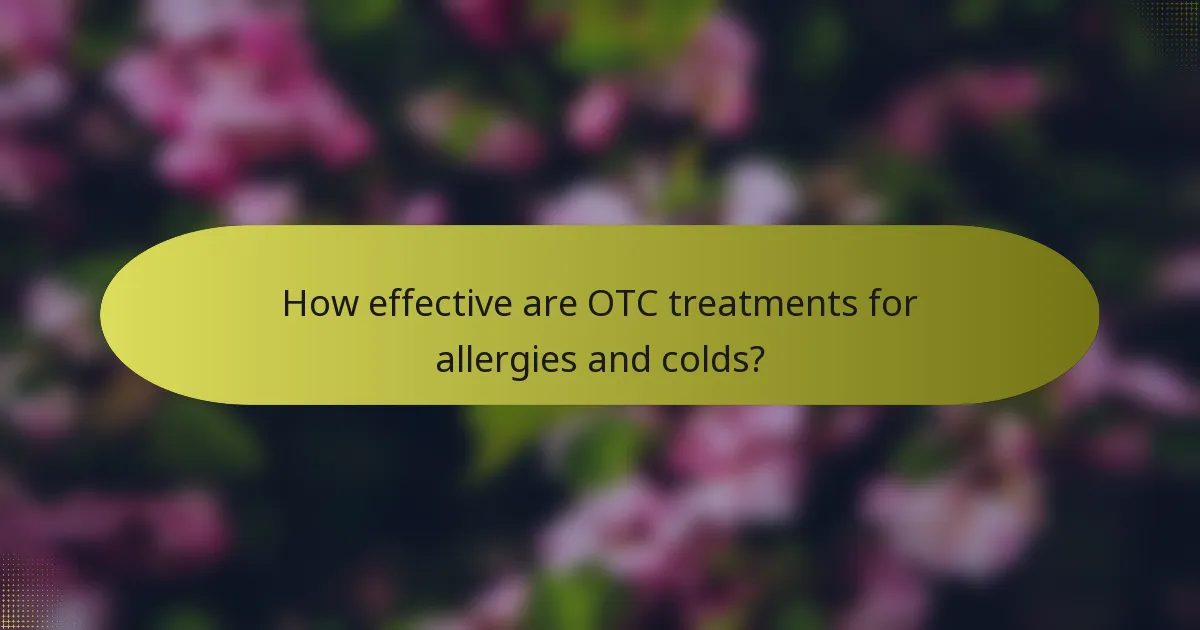 How effective are OTC treatments for allergies and colds?